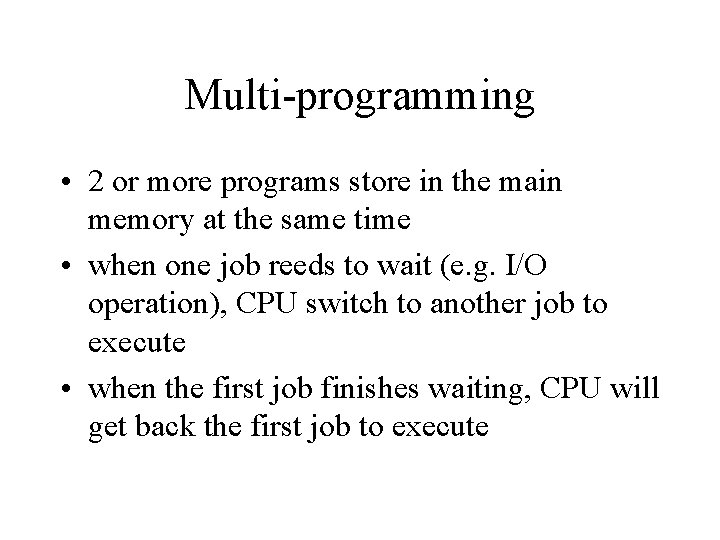 Multi-programming

• 2 or more programs store in the main memory at the same time
• when one job reeds to wait (e.g. I/O operation), CPU switch to another job to execute
• when the first job finishes waiting, CPU will get back the first job to execute